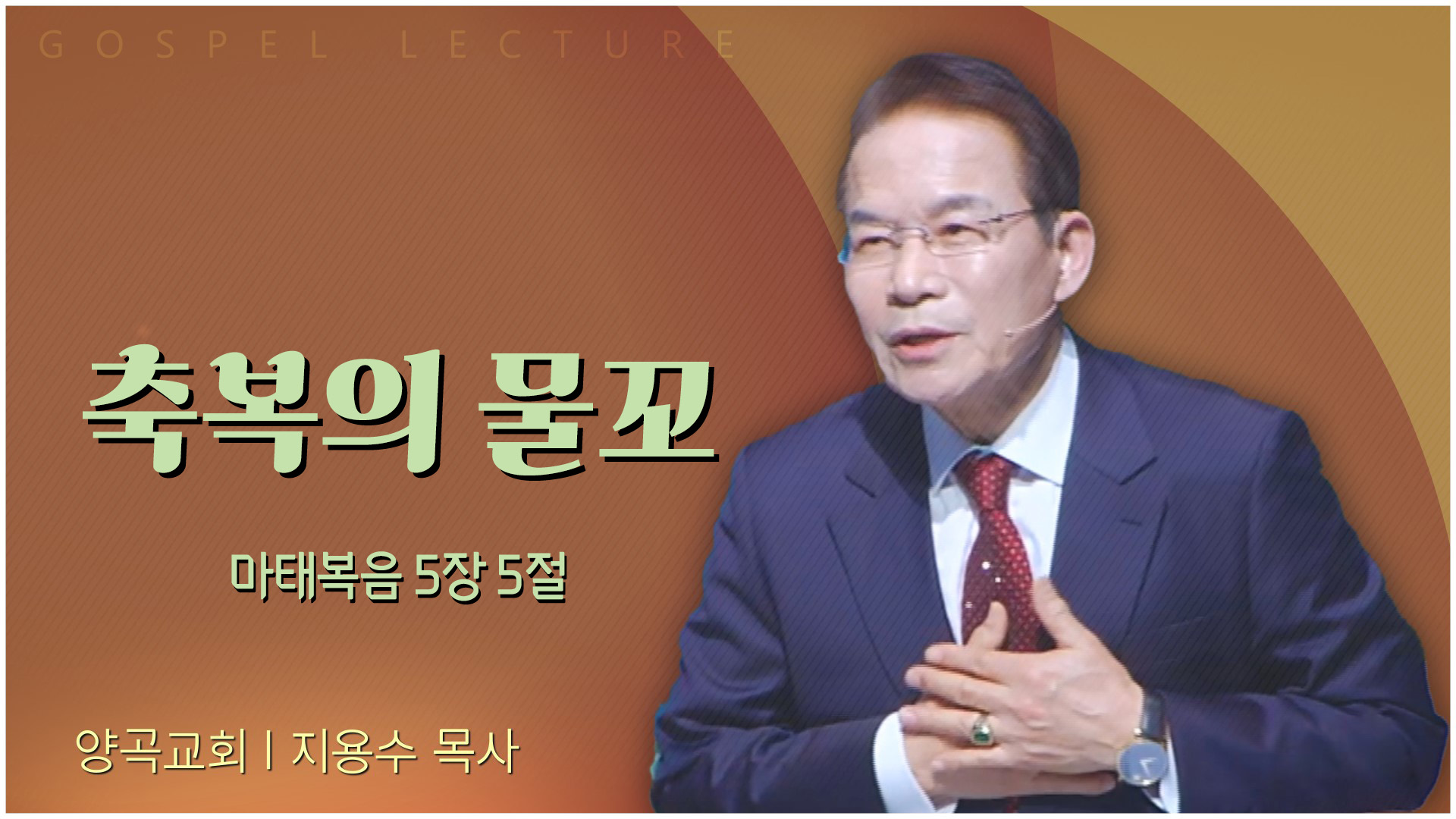 GOSPEL LECTURE

축복의 물꼬

마태복음 5장 5절

양곡교회 | 지용수 목사